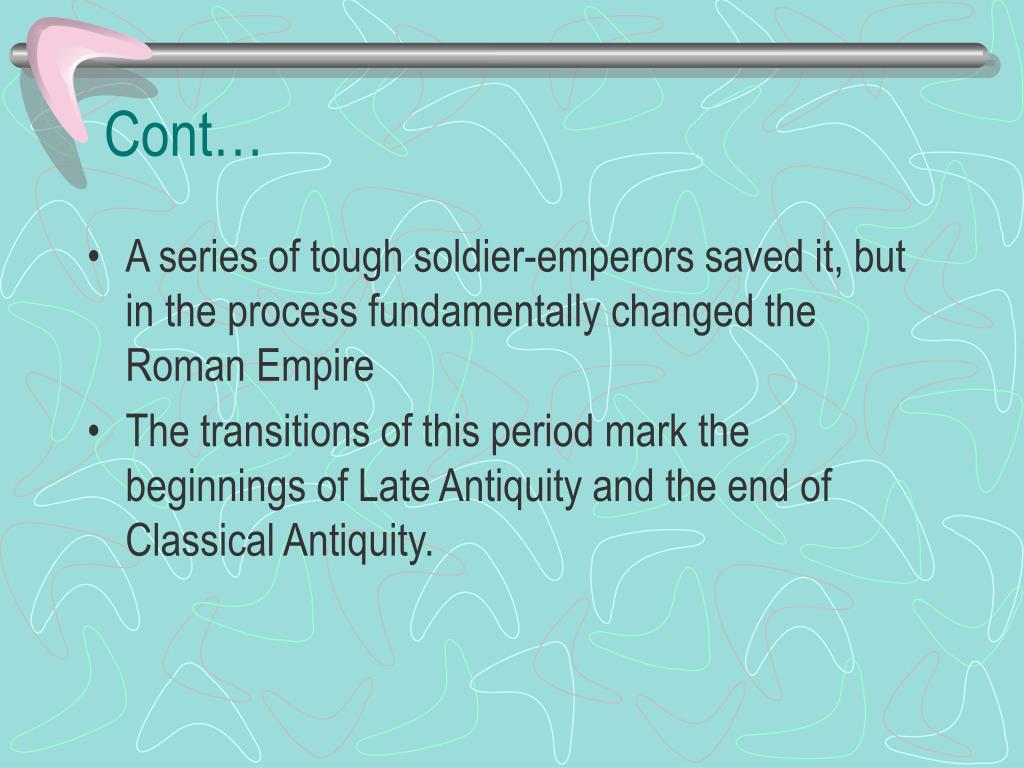 Cont…

• A series of tough soldier-emperors saved it, but in the process fundamentally changed the Roman Empire
• The transitions of this period mark the beginnings of Late Antiquity and the end of Classical Antiquity.